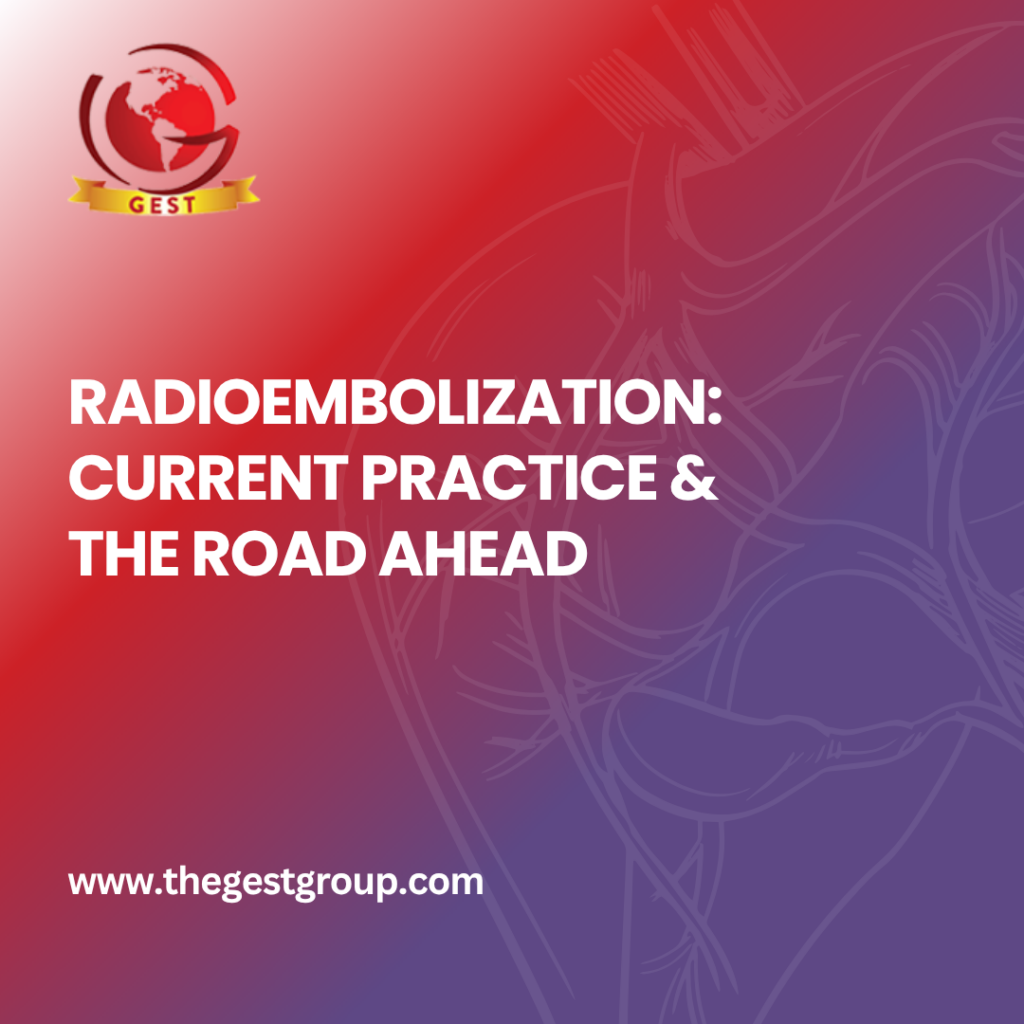 GEST

RADIOEMBOLIZATION: CURRENT PRACTICE & THE ROAD AHEAD

www.thegestgroup.com